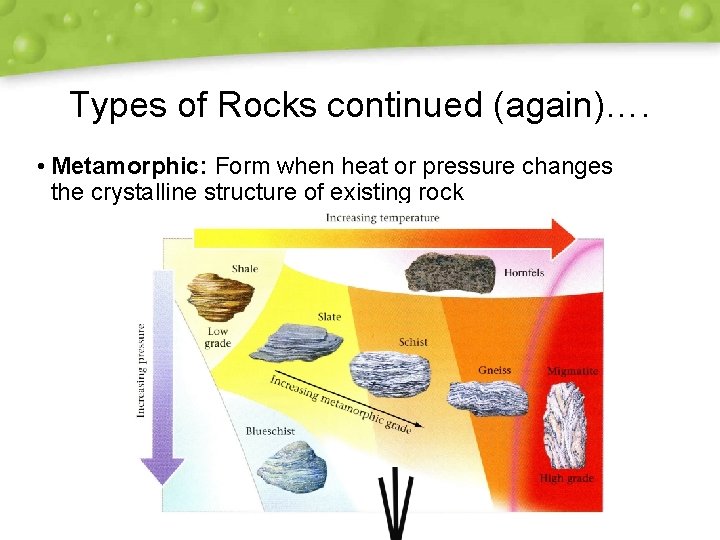 Types of Rocks continued (again)….

• **Metamorphic:** Form when heat or pressure changes the crystalline structure of existing rock

Increasing temperature

Increasing pressure

Shale

Low grade

Hornfels

Slate

Schist

Gneiss

Migmatite

Increasing metamorphic grade

Blueschist

High grade